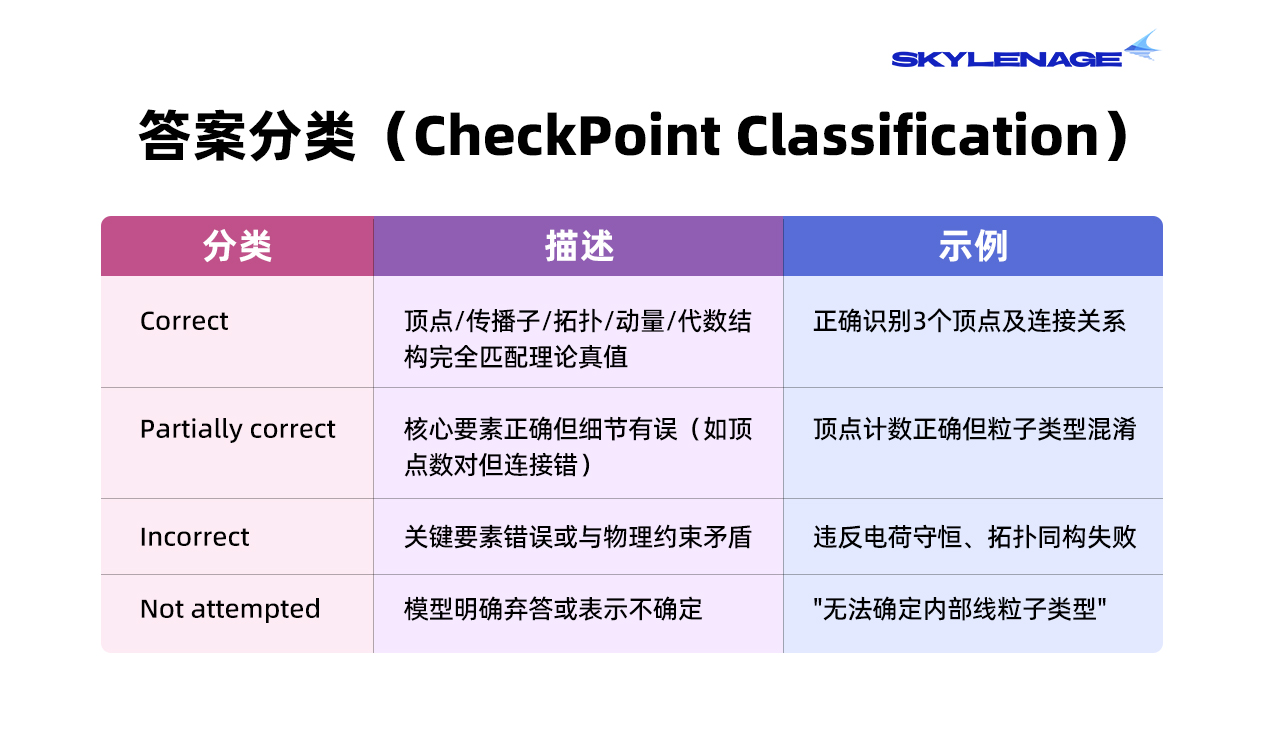 SKYLENAGE

答案分类（CheckPoint Classification）

| 分类 | 描述 | 示例 |
|---|---|---|
| Correct | 顶点/传播子/拓扑/动量/代数结构完全匹配理论真值 | 正确识别3个顶点及连接关系 |
| Partially correct | 核心要素正确但细节有误（如顶点数对但连接错） | 顶点计数正确但粒子类型混淆 |
| Incorrect | 关键要素错误或与物理约束矛盾 | 违反电荷守恒、拓扑同构失败 |
| Not attempted | 模型明确弃答或表示不确定 | “无法确定内部线粒子类型” |